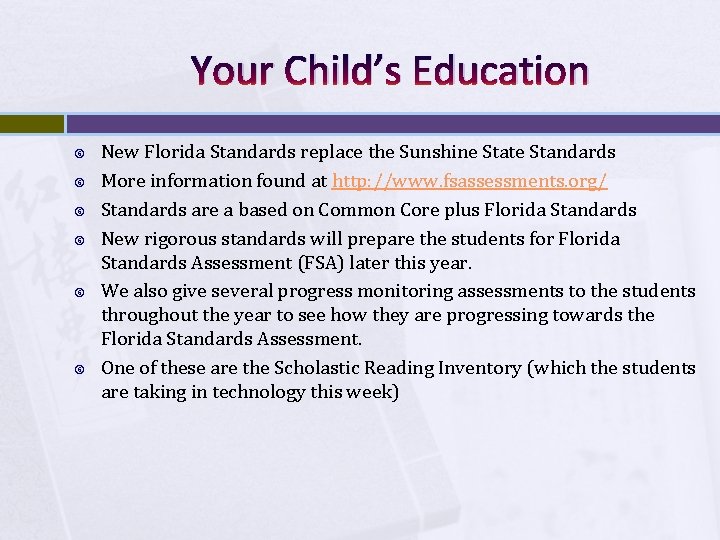 Your Child's Education

New Florida Standards replace the Sunshine State Standards

More information found at http://www.fsassessments.org/

Standards are a based on Common Core plus Florida Standards

New rigorous standards will prepare the students for Florida Standards Assessment (FSA) later this year.

We also give several progress monitoring assessments to the students throughout the year to see how they are progressing towards the Florida Standards Assessment.

One of these are the Scholastic Reading Inventory (which the students are taking in technology this week)